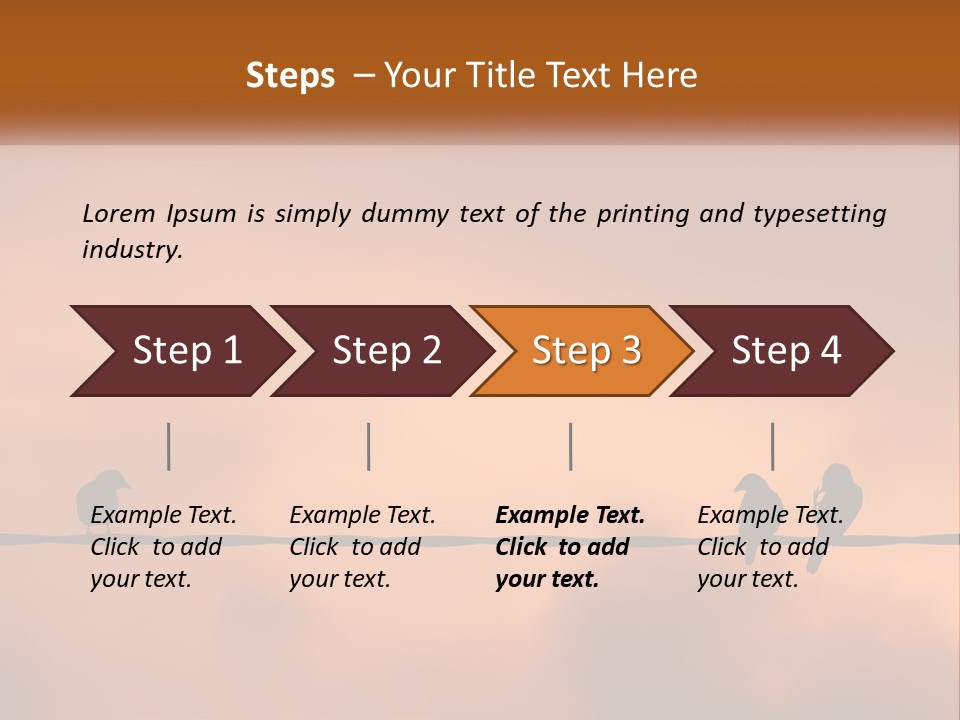 Steps – Your Title Text Here

Lorem Ipsum is simply dummy text of the printing and typesetting industry.

Step 1

Step 2

Step 3

Step 4

Example Text. Click to add your text.

Example Text. Click to add your text.

Example Text. Click to add your text.

Example Text. Click to add your text.